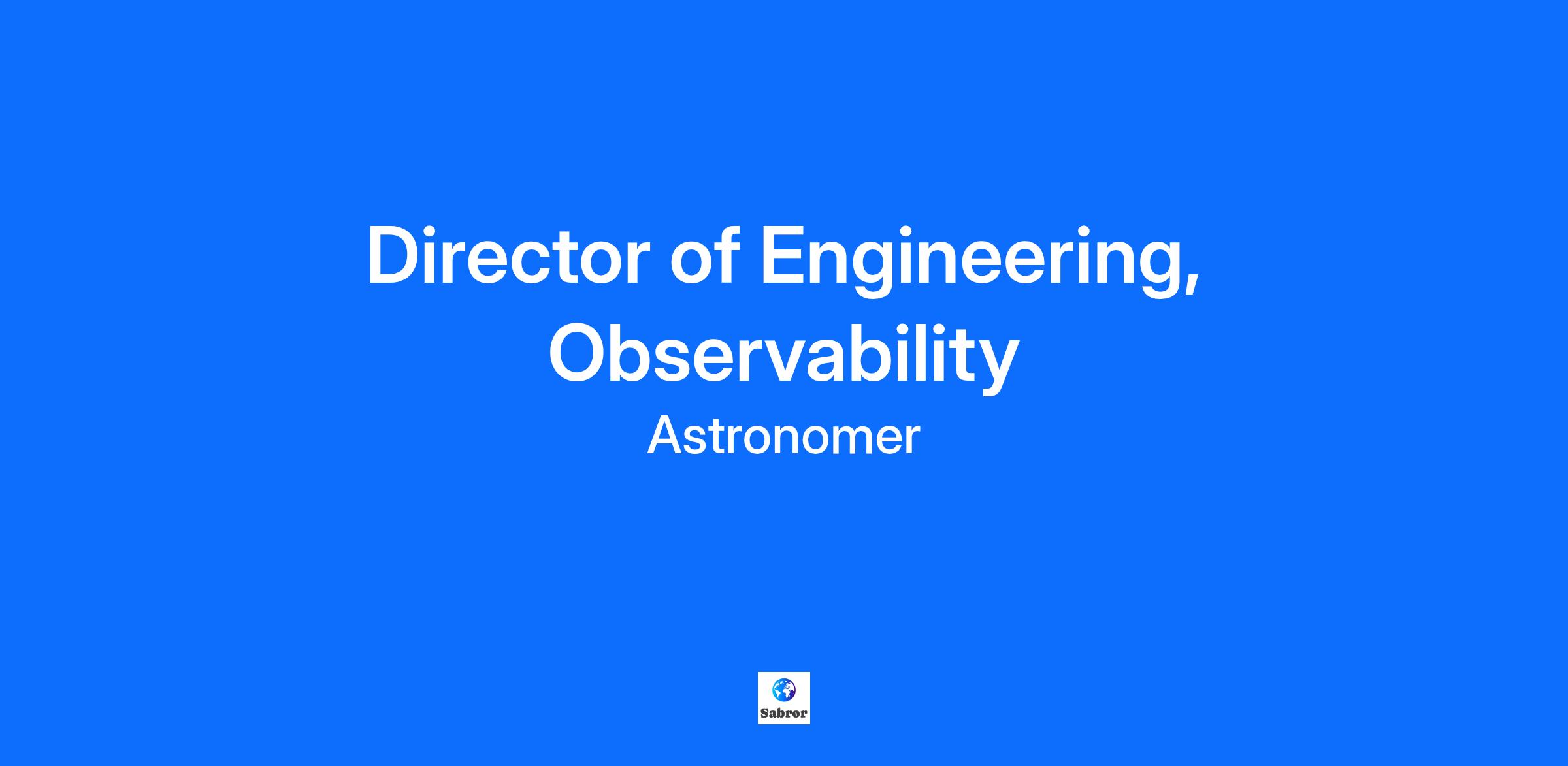 Director of Engineering, Observability

Astronomer

Sabror